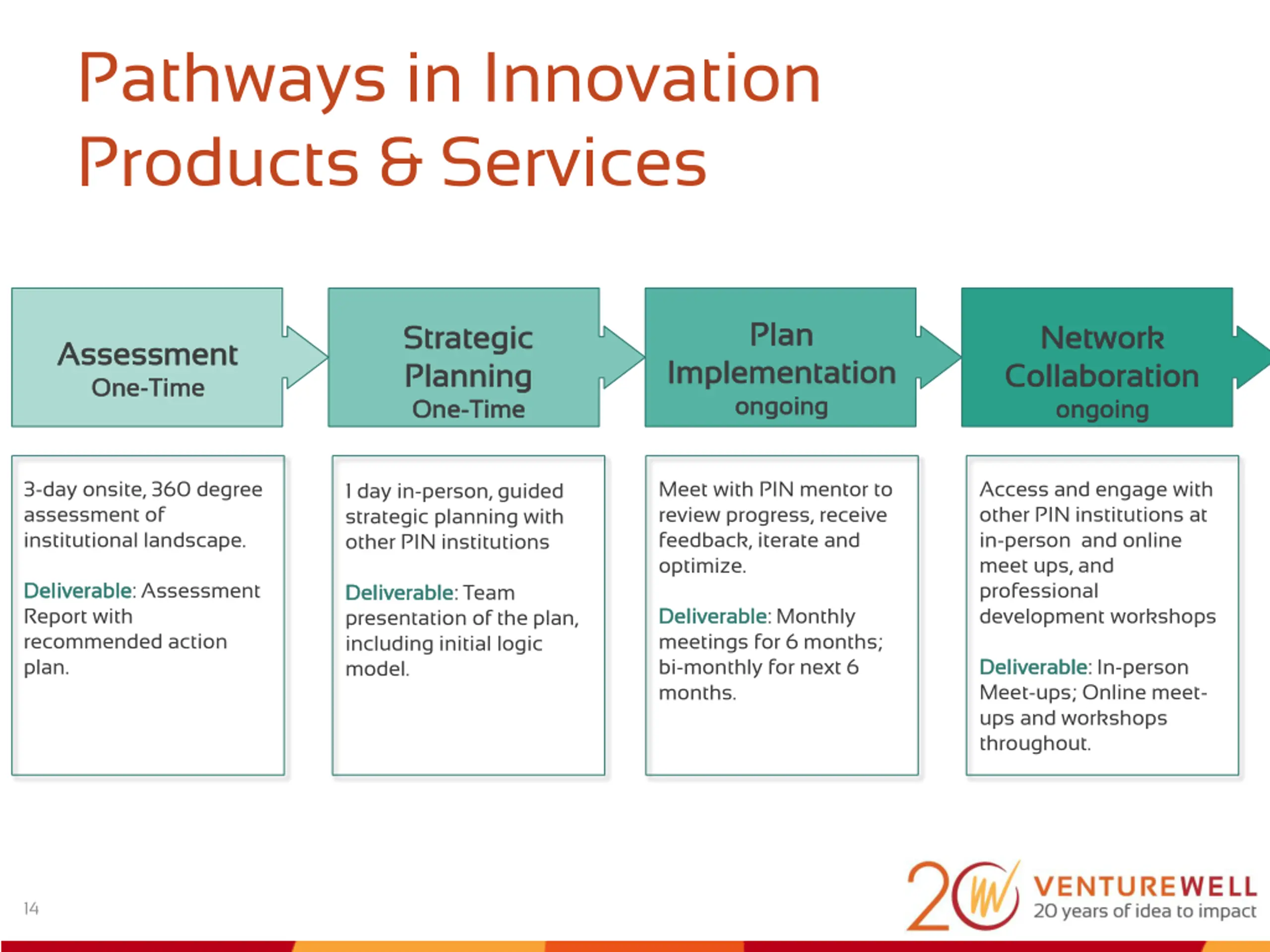 Pathways in Innovation Products & Services

Assessment
One-Time

Strategic Planning
One-Time

Plan Implementation
ongoing

Network Collaboration
ongoing

3-day onsite, 360 degree assessment of institutional landscape.

Deliverable: Assessment Report with recommended action plan.

1 day in-person, guided strategic planning with other PIN institutions

Deliverable: Team presentation of the plan, including initial logic model.

Meet with PIN mentor to review progress, receive feedback, iterate and optimize.

Deliverable: Monthly meetings for 6 months; bi-monthly for next 6 months.

Access and engage with other PIN institutions at in-person and online meet ups, and professional development workshops

Deliverable: In-person Meet-ups; Online meet-ups and workshops throughout.

14

20 VENTUREWELL
20 years of idea to impact